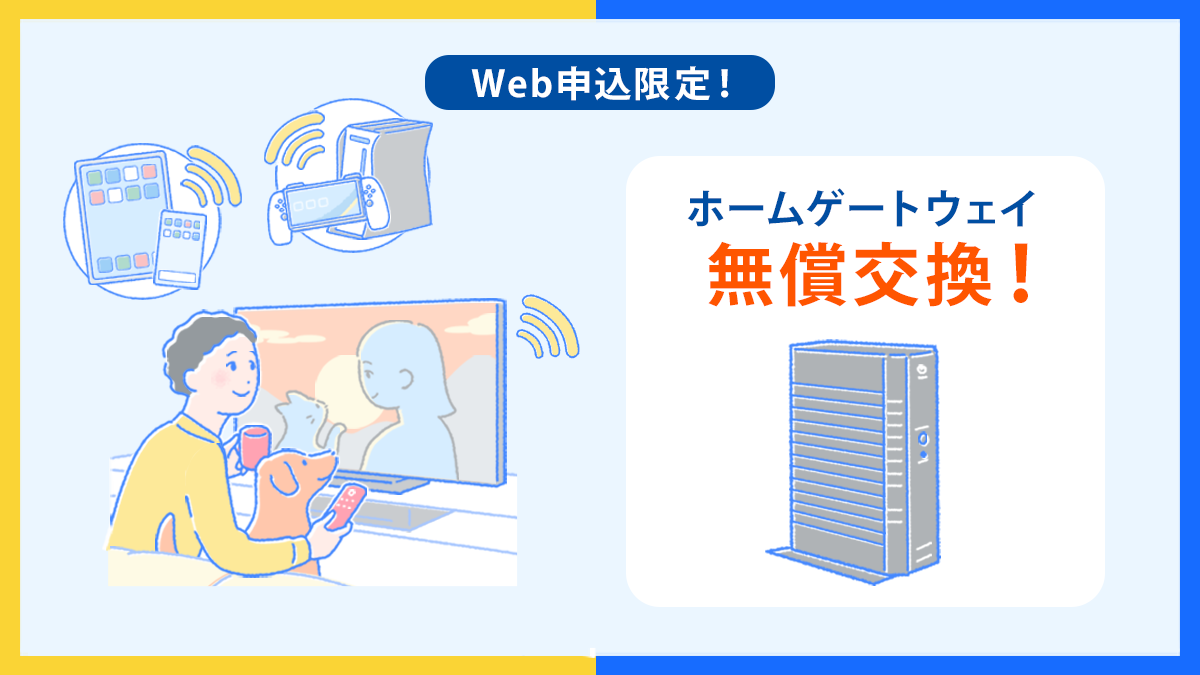 Web申込限定！

ホームゲートウェイ
無償交換！